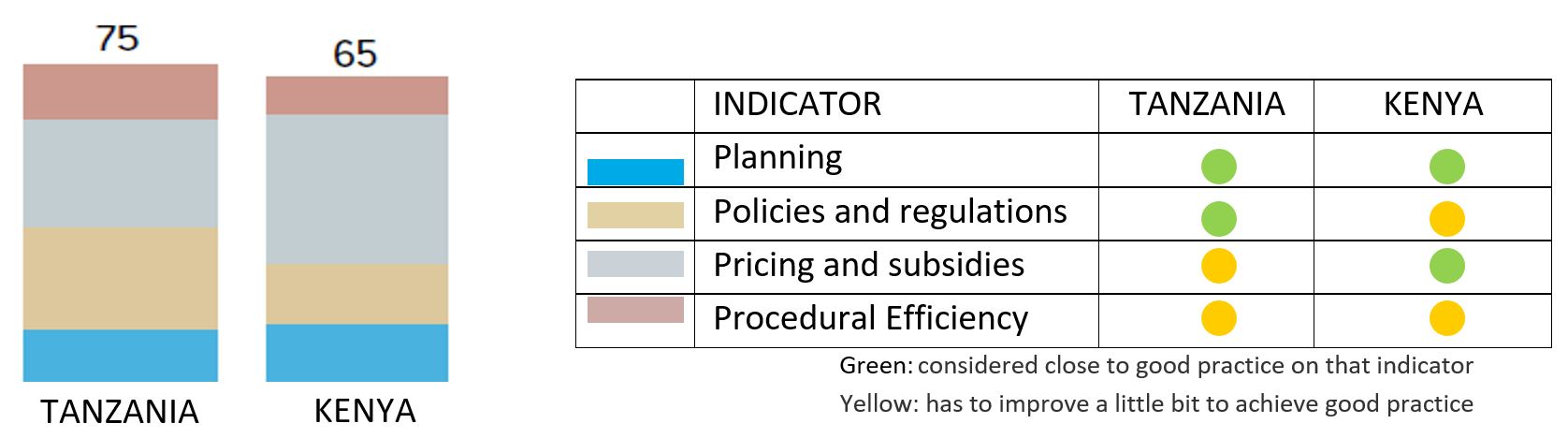 75

65

TANZANIA

KENYA

| | INDICATOR | TANZANIA | KENYA |
|---|---|---|---|
| | Planning | | |
| | Policies and regulations | | |
| | Pricing and subsidies | | |
| | Procedural Efficiency | | |

Green: considered close to good practice on that indicator

Yellow: has to improve a little bit to achieve good practice